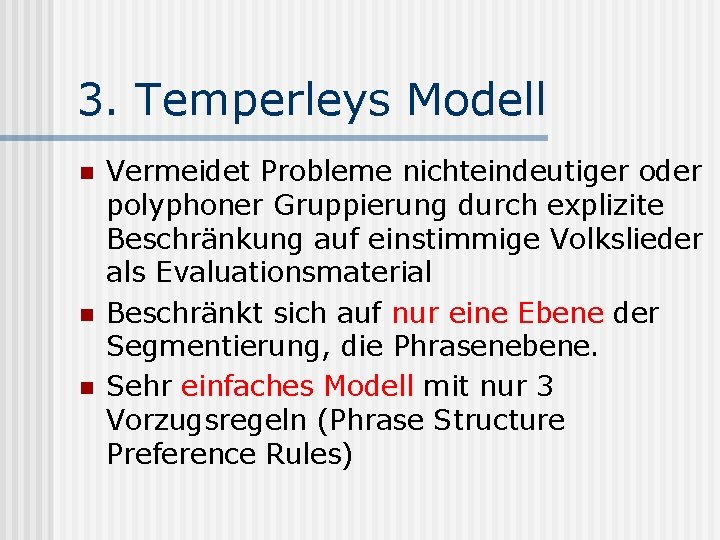 3. Temperleys Modell

Vermeidet Probleme nichteindeutiger oder polyphoner Gruppierung durch explizite Beschränkung auf einstimmige Volkslieder als Evaluationsmaterial

Beschränkt sich auf nur eine Ebene der Segmentierung, die Phrasenebene.

Sehr einfaches Modell mit nur 3 Vorzugsregeln (Phrase Structure Preference Rules)